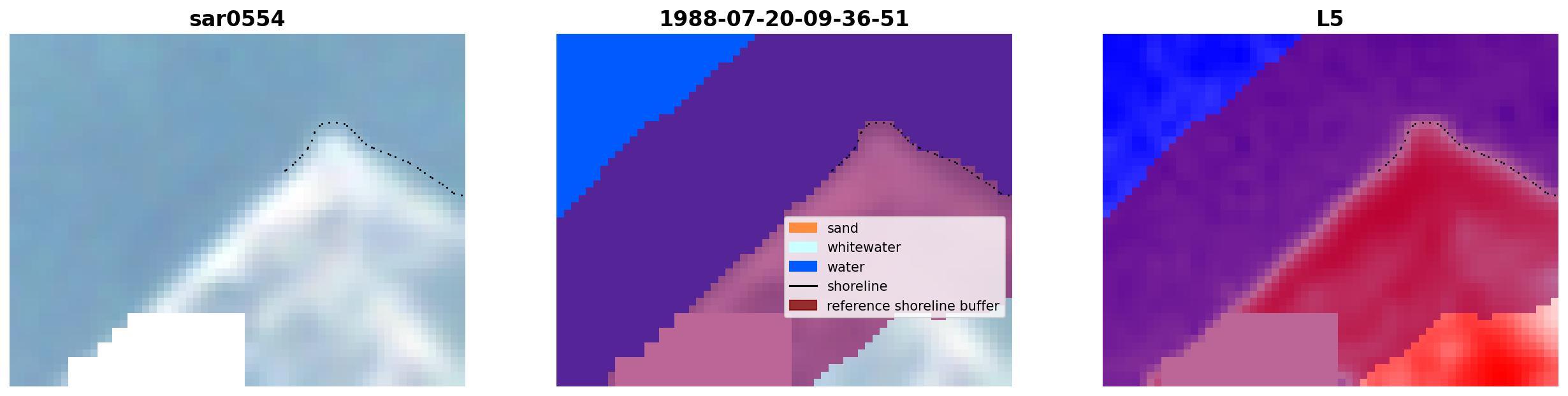 sar0554

1988-07-20-09-36-51

sand
whitewater
water
shoreline
reference shoreline buffer

L5